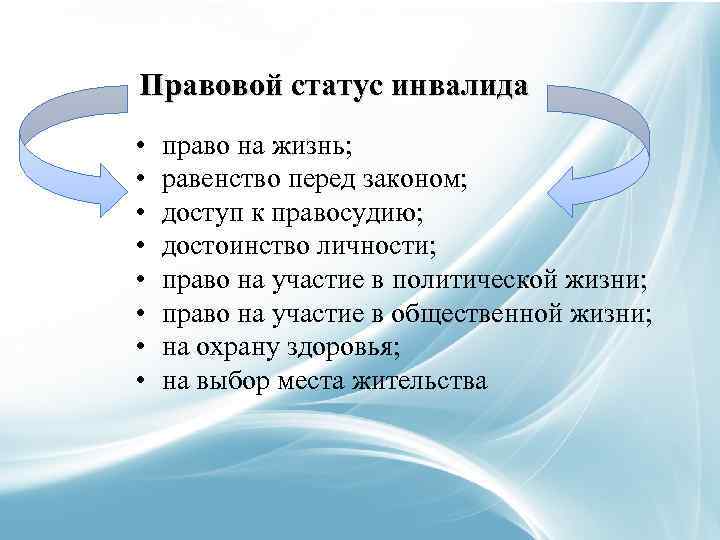 Правовой статус инвалида

• право на жизнь;
• равенство перед законом;
• доступ к правосудию;
• достоинство личности;
• право на участие в политической жизни;
• право на участие в общественной жизни;
• на охрану здоровья;
• на выбор места жительства